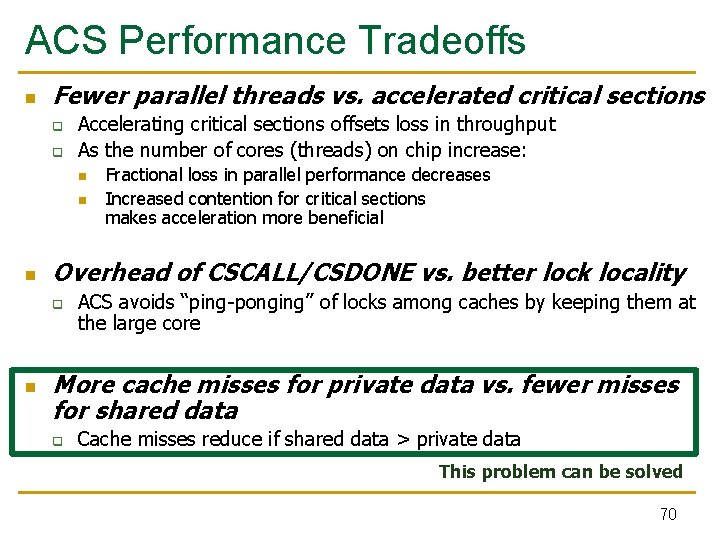 ACS Performance Tradeoffs

Fewer parallel threads vs. accelerated critical sections

Accelerating critical sections offsets loss in throughput

As the number of cores (threads) on chip increase:

Fractional loss in parallel performance decreases

Increased contention for critical sections makes acceleration more beneficial

Overhead of CSCALL/CSDONE vs. better lock locality

ACS avoids "ping-ponging" of locks among caches by keeping them at the large core

More cache misses for private data vs. fewer misses for shared data

Cache misses reduce if shared data > private data

This problem can be solved

70